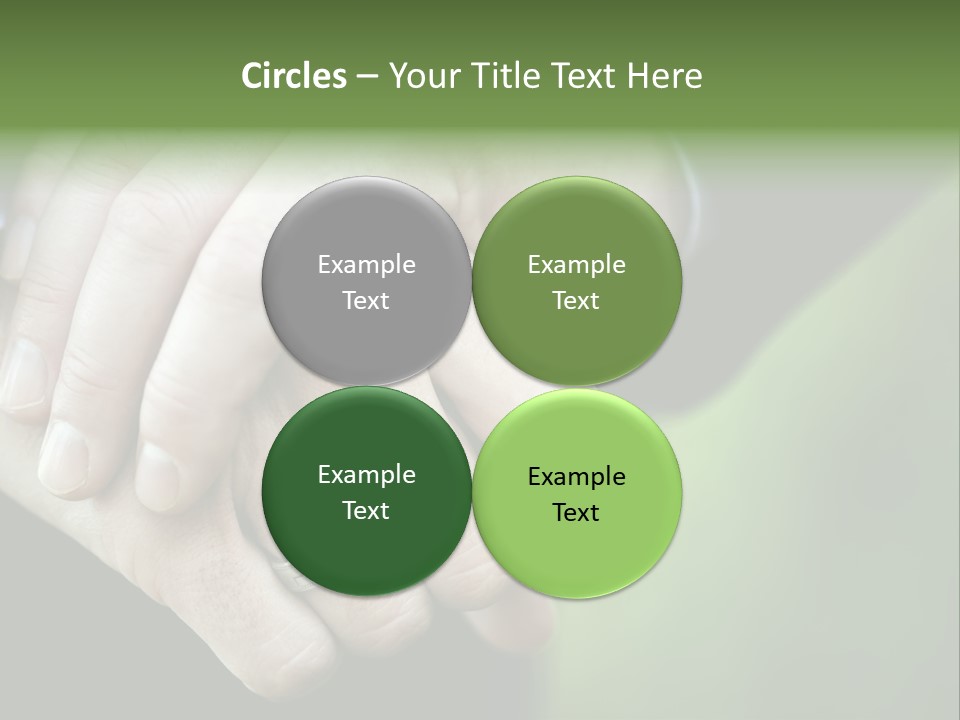 Circles – Your Title Text Here

Example Text

Example Text

Example Text

Example Text